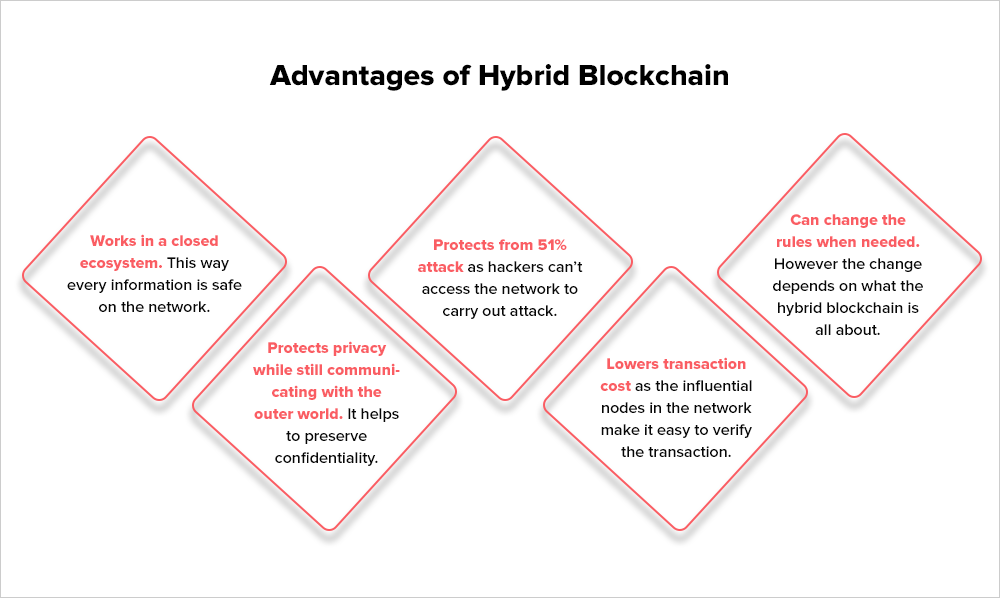 Advantages of Hybrid Blockchain

Works in a closed ecosystem. This way every information is safe on the network.

Protects privacy while still communicating with the outer world. It helps to preserve confidentiality.

Protects from 51% attack as hackers can't access the network to carry out attack.

Lowers transaction cost as the influential nodes in the network make it easy to verify the transaction.

Can change the rules when needed. However the change depends on what the hybrid blockchain is all about.